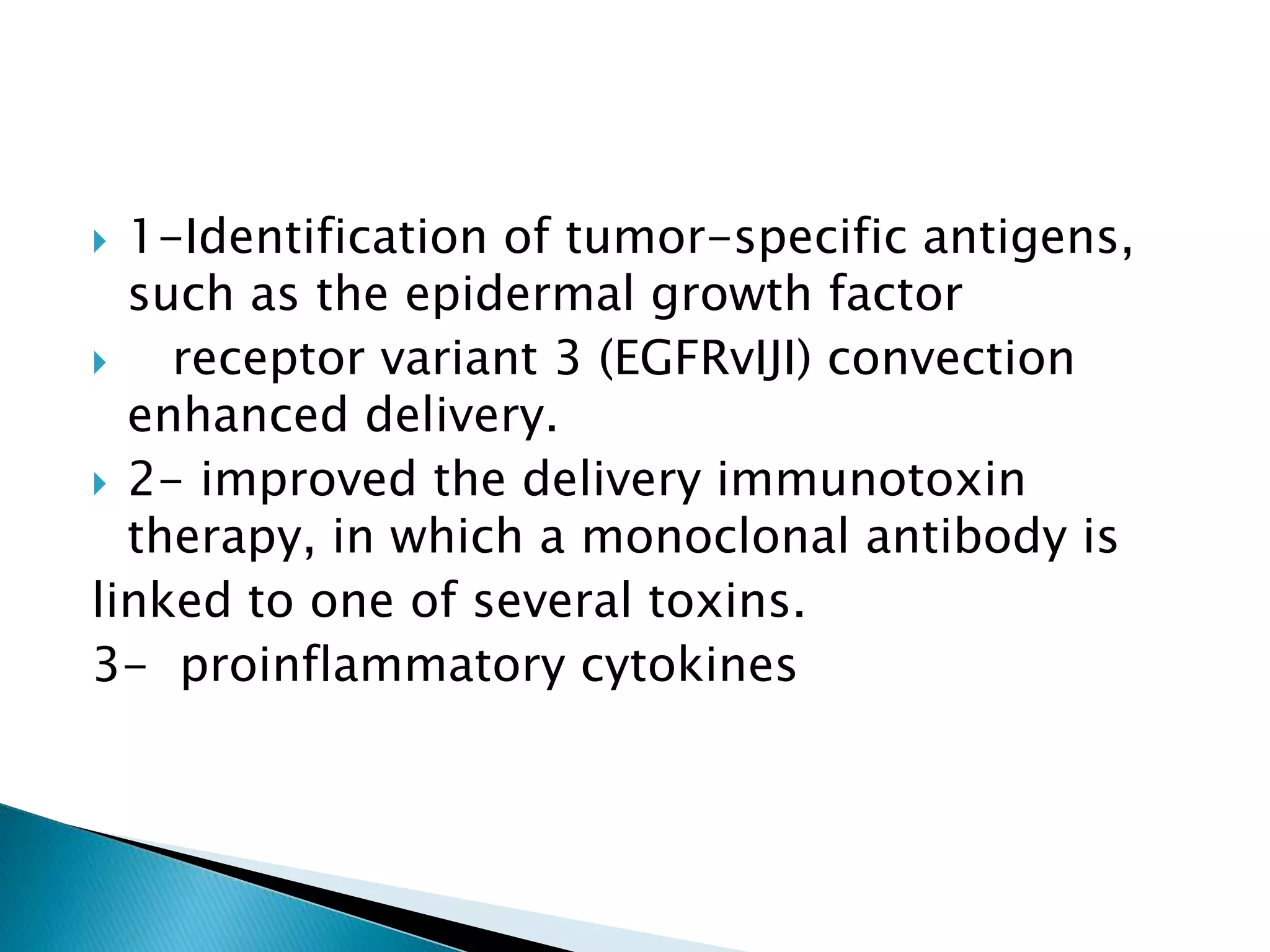 1-Identification of tumor-specific antigens, such as the epidermal growth factor

receptor variant 3 (EGFRvIJI) convection enhanced delivery.

2- improved the delivery immunotoxin therapy, in which a monoclonal antibody is

linked to one of several toxins.

3- proinflammatory cytokines